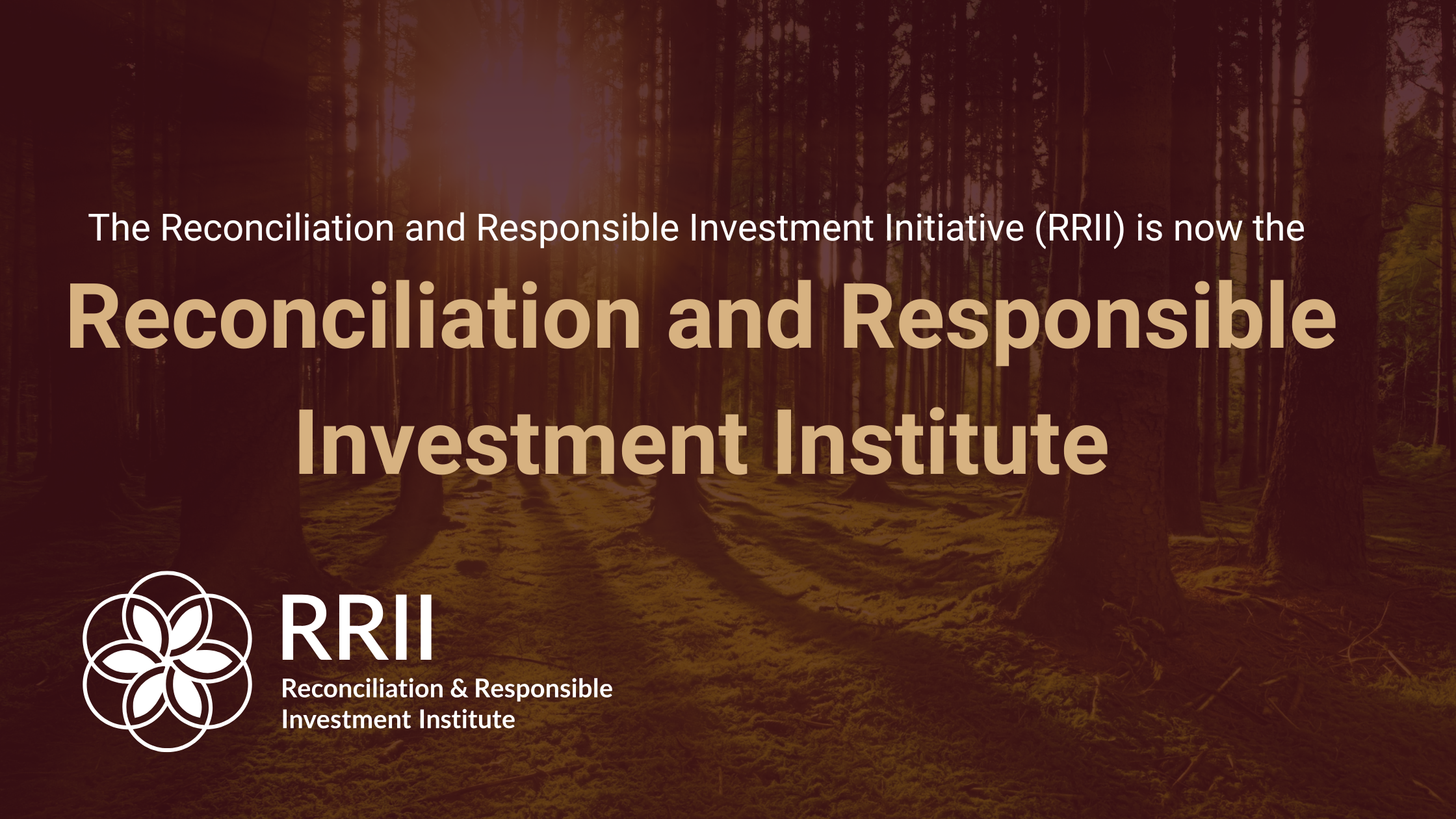 The Reconciliation and Responsible Investment Initiative (RRII) is now the

Reconciliation and Responsible Investment Institute

RRII
Reconciliation & Responsible Investment Institute